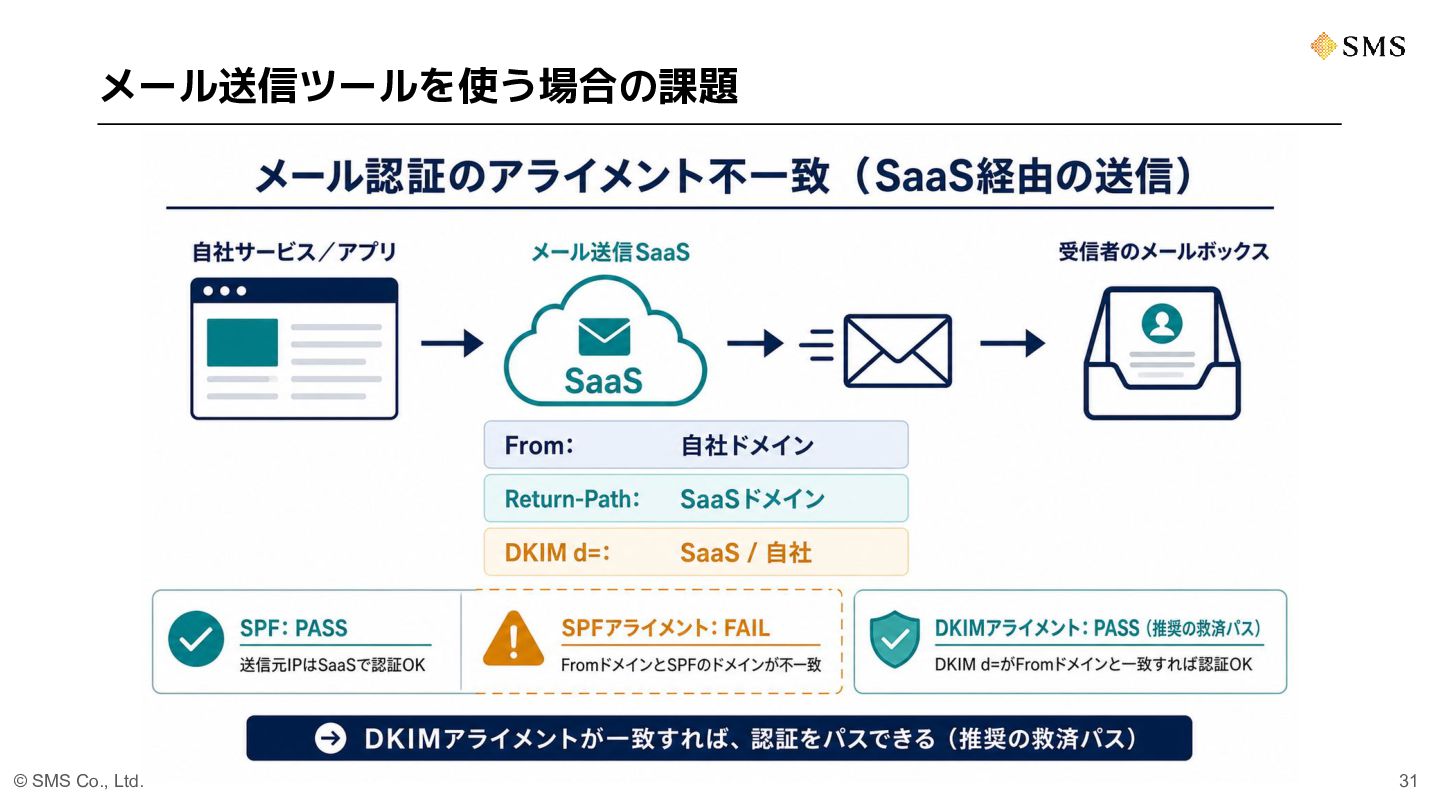 SMS

メール送信ツールを使う場合の課題

メール認証のアライメント不一致（SaaS経由の送信）

自社サービス／アプリ

メール送信SaaS

SaaS

受信者のメールボックス

From: 自社ドメイン

Return-Path: SaaSドメイン

DKIM d=: SaaS / 自社

SPF: PASS
送信元IPはSaaSで認証OK

SPFアライメント: FAIL
FromドメインとSPFのドメインが不一致

DKIMアライメント: PASS（推奨の救済パス）
DKIM d=がFromドメインと一致すれば認証OK

DKIMアライメントが一致すれば、認証をパスできる（推奨の救済パス）

© SMS Co., Ltd.

31